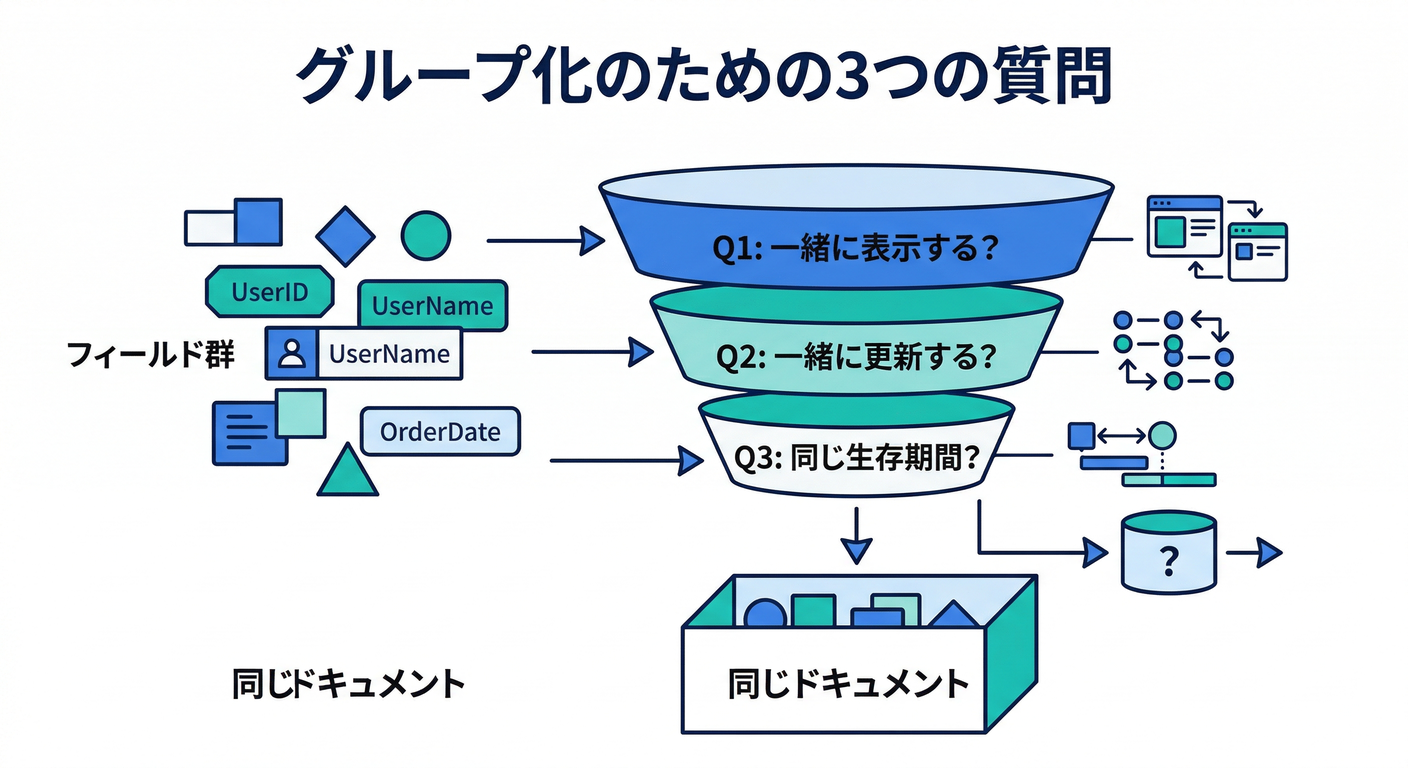 グループ化のための3つの質問

UserID

UserName

フィールド群

UserName

OrderDate

Q1: 一緒に表示する?

Q2: 一緒に更新する?

Q3: 同じ生存期間?

?

同じドキュメント

同じドキュメント